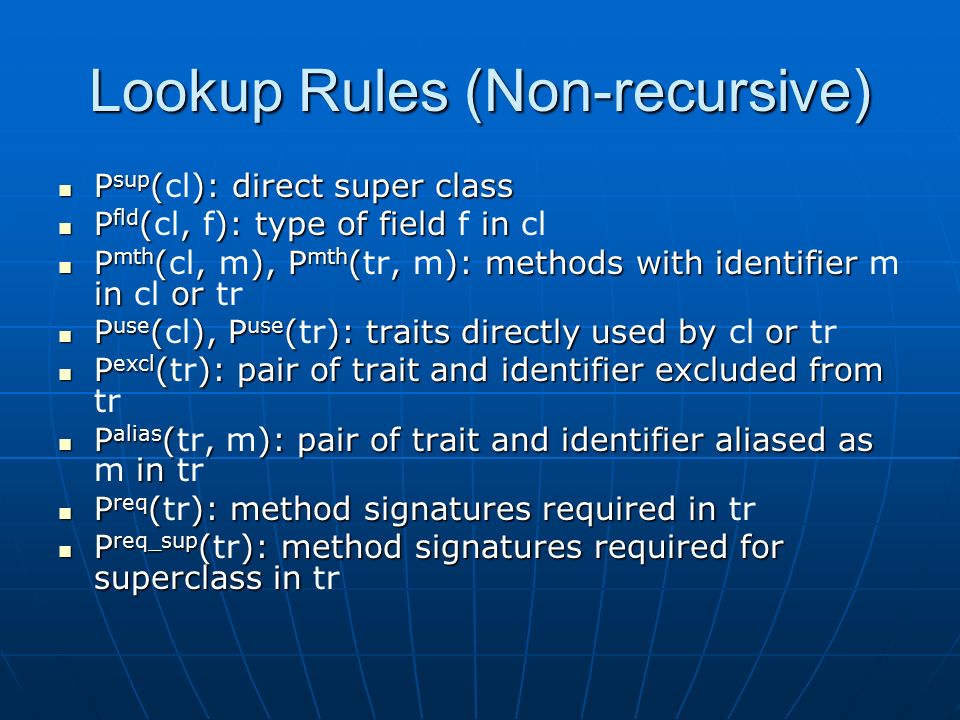 Lookup Rules (Non-recursive)

- $P^{sup}$(cl): direct super class
- $P^{fld}$(cl, f): type of field f in cl
- $P^{mth}$(cl, m), $P^{mth}$(tr, m): methods with identifier m in cl or tr
- $P^{use}$(cl), $P^{use}$(tr): traits directly used by cl or tr
- $P^{excl}$(tr): pair of trait and identifier excluded from tr
- $P^{alias}$(tr, m): pair of trait and identifier aliased as m in tr
- $P^{req}$(tr): method signatures required in tr
- $P^{req\_sup}$(tr): method signatures required for superclass in tr